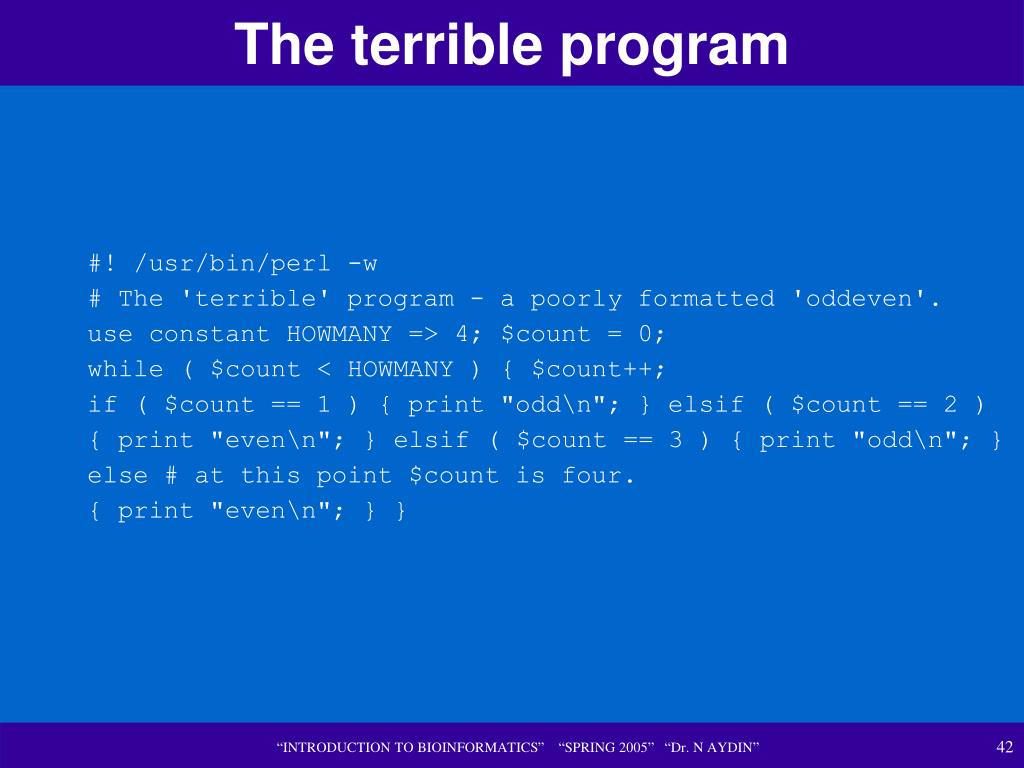 The terrible program

#! /usr/bin/perl -w
# The 'terrible' program - a poorly formatted 'oddeven'.
use constant HOWMANY => 4; $count = 0;
while ( $count < HOWMANY ) { $count++;
if ( $count == 1 ) { print "odd\n"; } elsif ( $count == 2 )
{ print "even\n"; } elsif ( $count == 3 ) { print "odd\n"; }
else # at this point $count is four.
{ print "even\n"; } }

“INTRODUCTION TO BIOINFORMATICS” “SPRING 2005” “Dr. N AYDIN”

42